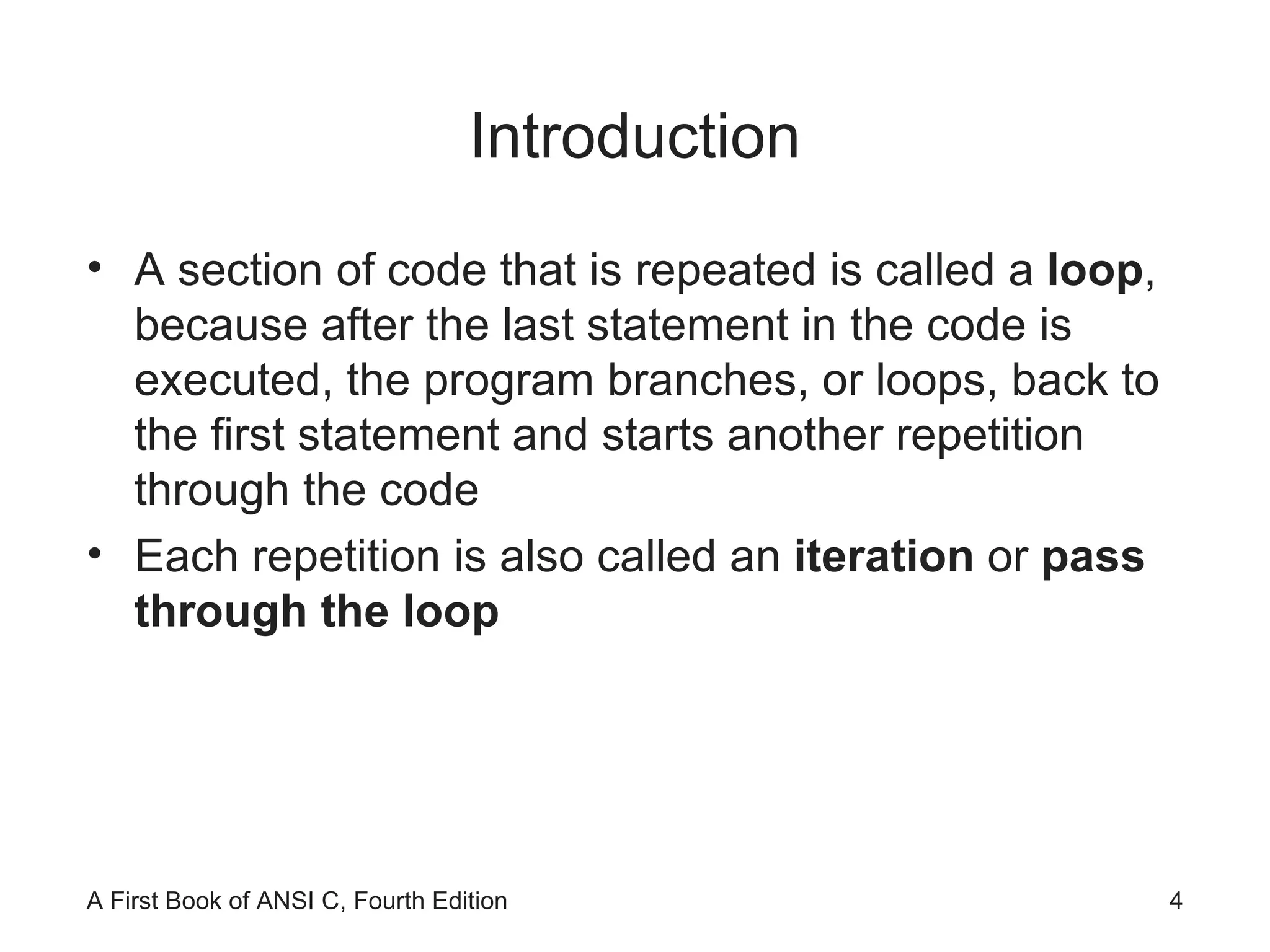 Introduction

• A section of code that is repeated is called a loop, because after the last statement in the code is executed, the program branches, or loops, back to the first statement and starts another repetition through the code

• Each repetition is also called an iteration or pass through the loop

A First Book of ANSI C, Fourth Edition

4